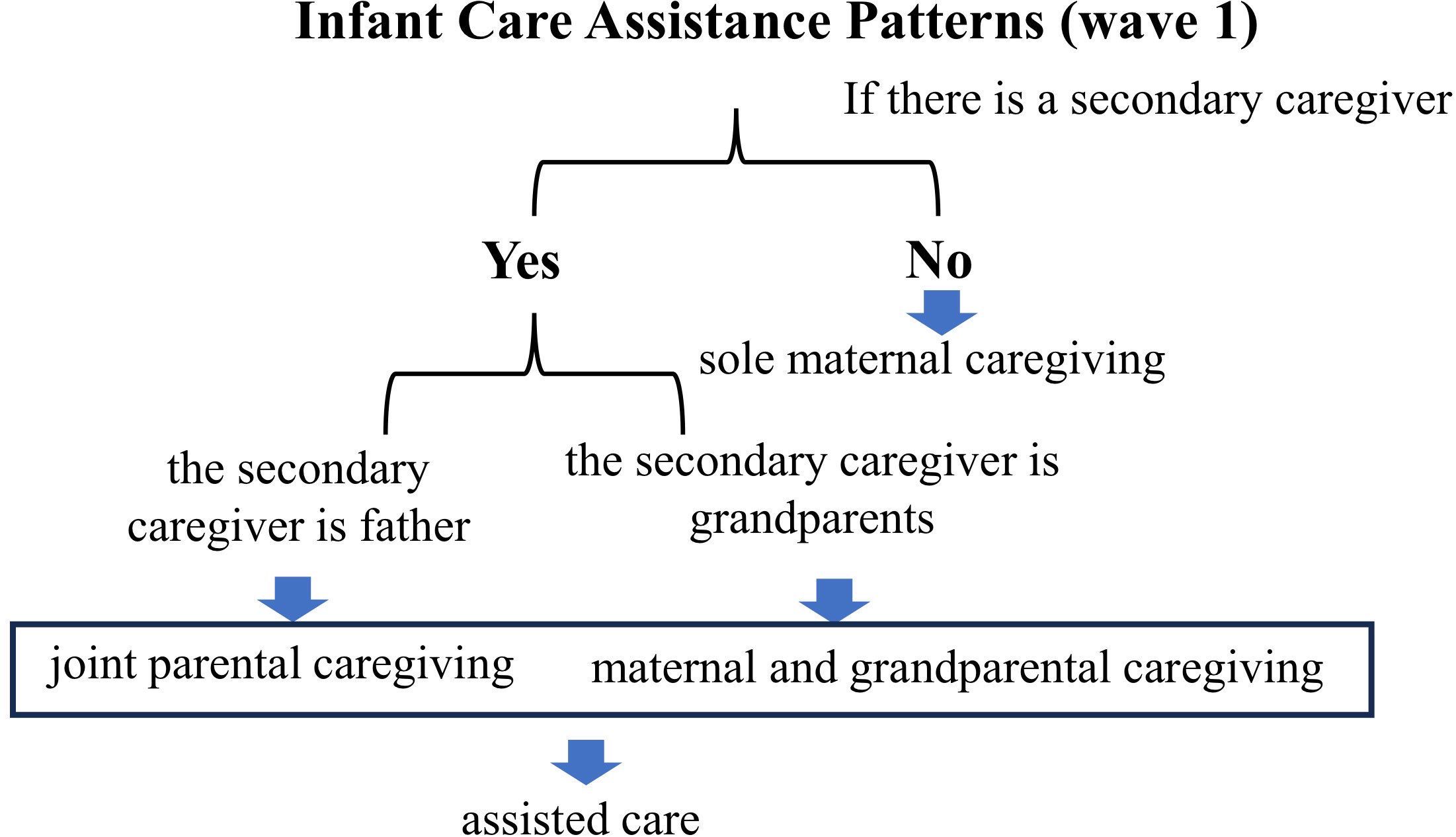 Infant Care Assistance Patterns (wave 1)

If there is a secondary caregiver

Yes

No

sole maternal caregiving

the secondary caregiver is father

the secondary caregiver is grandparents

joint parental caregiving

maternal and grandparental caregiving

assisted care